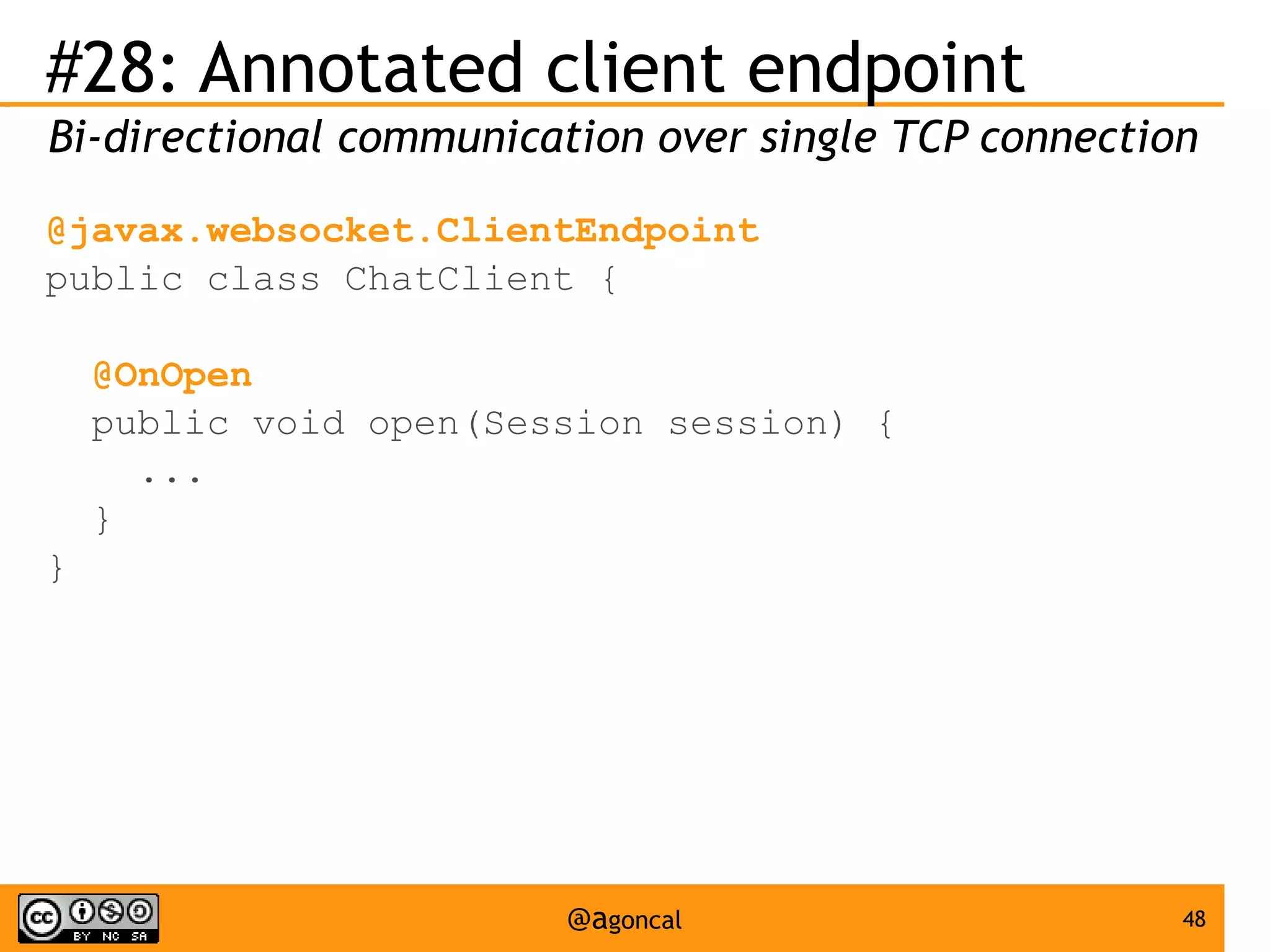 #28: Annotated client endpoint

Bi-directional communication over single TCP connection

@javax.websocket.ClientEndpoint
public class ChatClient {

@OnOpen
public void open(Session session) {
...
}
}

cc BY NC SA

@agoncal

48